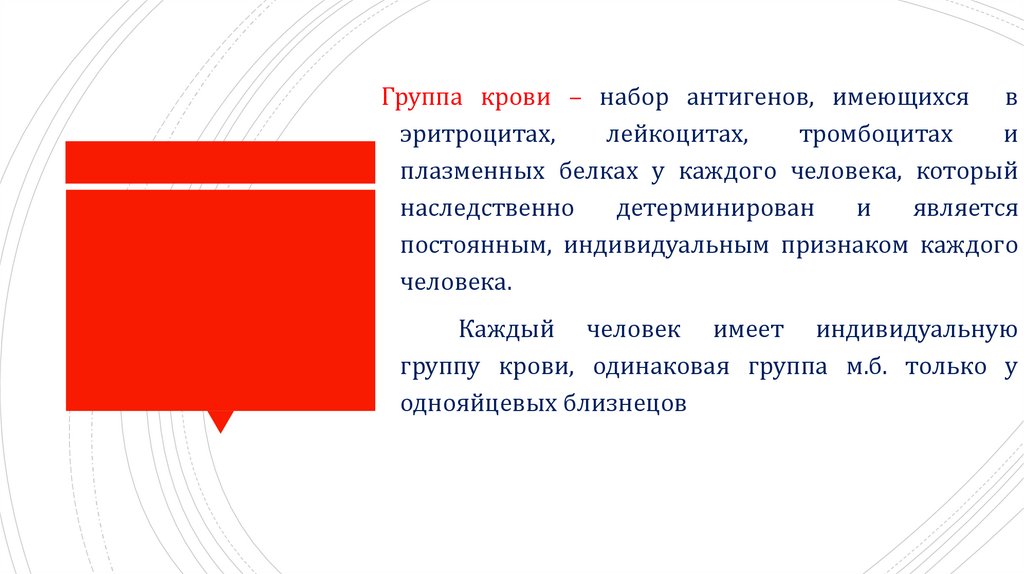 Группа крови – набор антигенов, имеющихся в эритроцитах, лейкоцитах, тромбоцитах и плазменных белках у каждого человека, который наследственно детерминирован и является постоянным, индивидуальным признаком каждого человека.

Каждый человек имеет индивидуальную группу крови, одинаковая группа м.б. только у однояйцевых близнецов